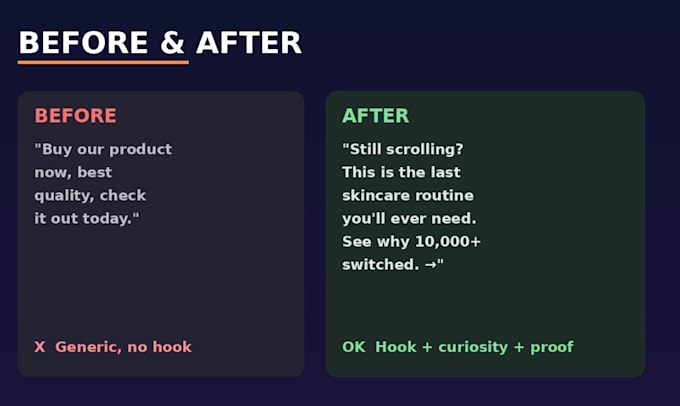 BEFORE & AFTER

BEFORE

"Buy our product now, best quality, check it out today."

X Generic, no hook

AFTER

"Still scrolling? This is the last skincare routine you'll ever need. See why 10,000+ switched. →"

OK Hook + curiosity + proof